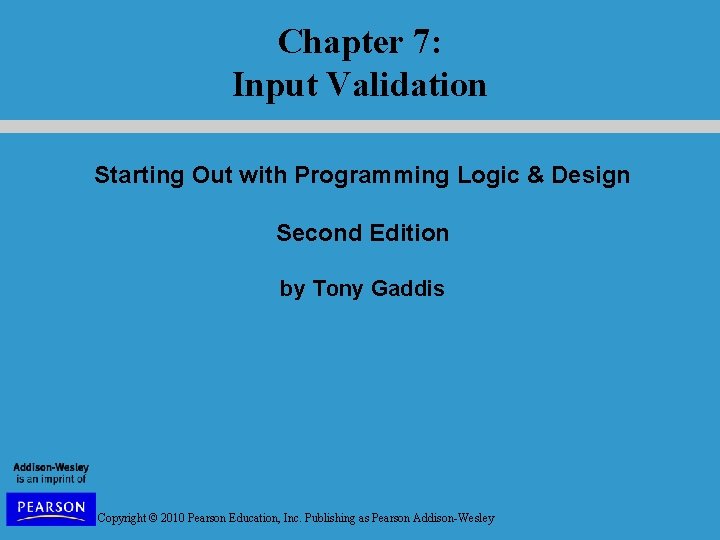 Chapter 7:
Input Validation

Starting Out with Programming Logic & Design

Second Edition

by Tony Gaddis

Addison-Wesley
is an imprint of

PEARSON

Copyright © 2010 Pearson Education, Inc. Publishing as Pearson Addison-Wesley